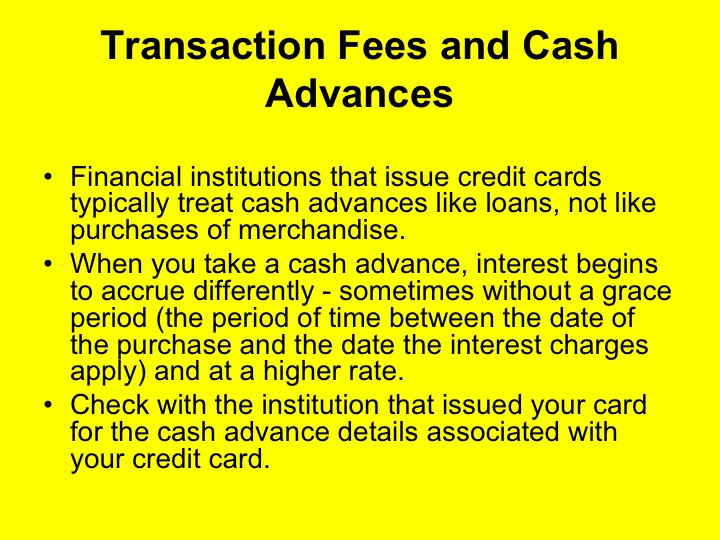 Transaction Fees and Cash Advances

• Financial institutions that issue credit cards typically treat cash advances like loans, not like purchases of merchandise.
• When you take a cash advance, interest begins to accrue differently - sometimes without a grace period (the period of time between the date of the purchase and the date the interest charges apply) and at a higher rate.
• Check with the institution that issued your card for the cash advance details associated with your credit card.